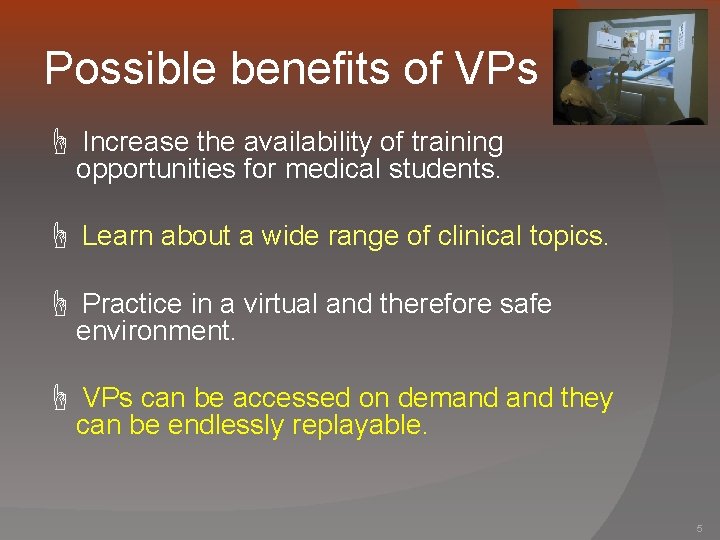 Possible benefits of VPs

Increase the availability of training opportunities for medical students.

Learn about a wide range of clinical topics.

Practice in a virtual and therefore safe environment.

VPs can be accessed on demand and they can be endlessly replayable.

5